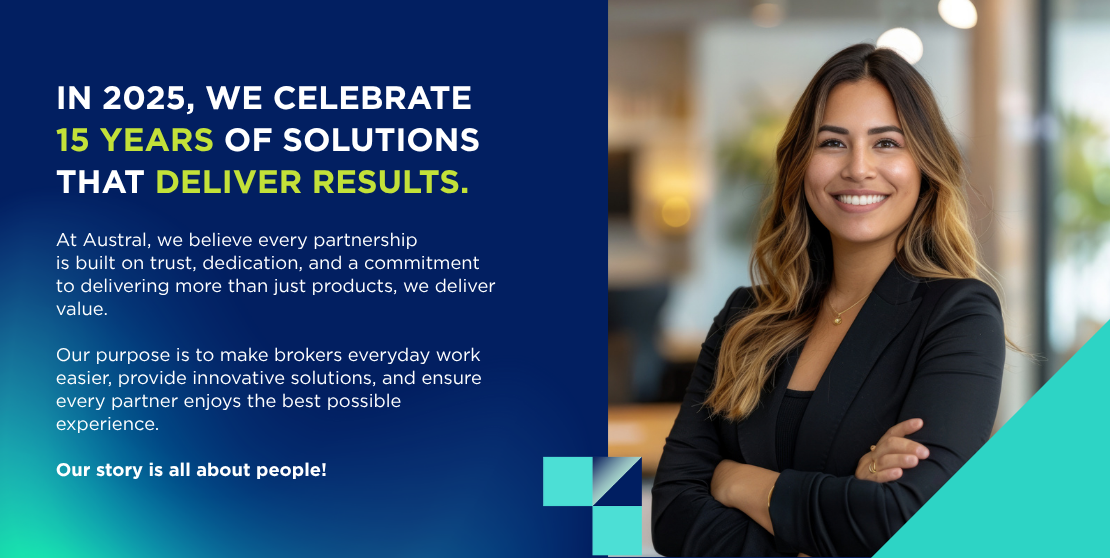 IN 2025, WE CELEBRATE 15 YEARS OF SOLUTIONS THAT DELIVER RESULTS.

At Austral, we believe every partnership is built on trust, dedication, and a commitment to delivering more than just products, we deliver value.

Our purpose is to make brokers everyday work easier, provide innovative solutions, and ensure every partner enjoys the best possible experience.

Our story is all about people!